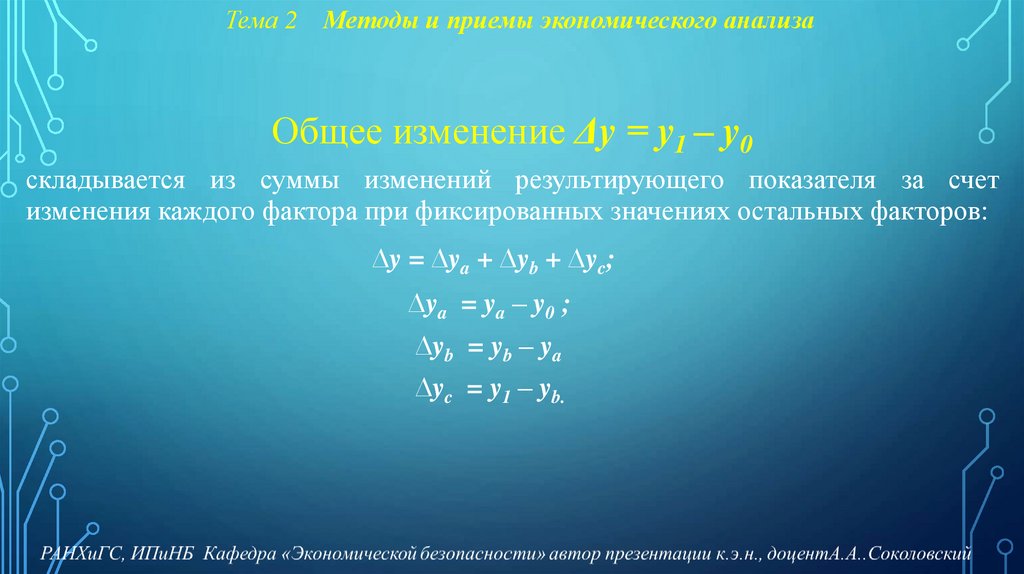 Тема 2 Методы и приемы экономического анализа

Общее изменение $\Delta y = y_1 - y_0$

складывается из суммы изменений результирующего показателя за счет изменения каждого фактора при фиксированных значениях остальных факторов:

$\Delta y = \Delta y_a + \Delta y_b + \Delta y_c;$

$\Delta y_a = y_a - y_0;$

$\Delta y_b = y_b - y_a$

$\Delta y_c = y_1 - y_b.$

РАНХиГС, ИПиНБ Кафедра «Экономической безопасности» автор презентации к.э.н., доцентА.А..Соколовский